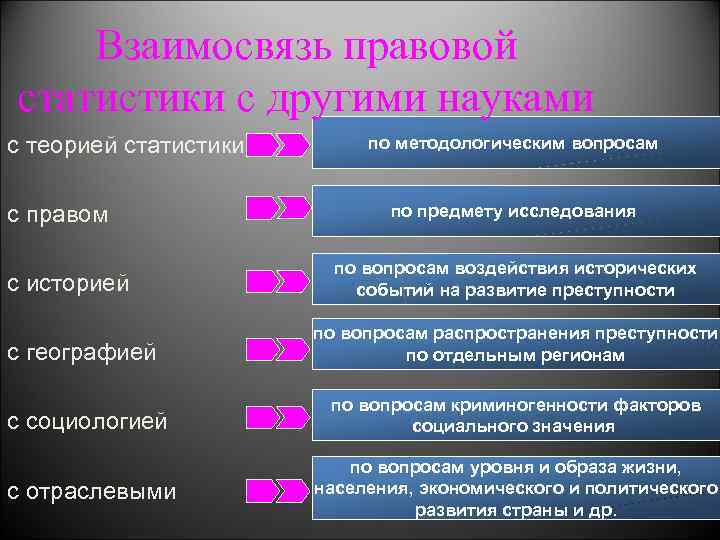 Взаимосвязь правовой статистики с другими науками

с теорией статистики

по методологическим вопросам

с правом

по предмету исследования

с историей

по вопросам воздействия исторических событий на развитие преступности

с географией

по вопросам распространения преступности по отдельным регионам

с социологией

по вопросам криминогенности факторов социального значения

с отраслевыми

по вопросам уровня и образа жизни, населения, экономического и политического развития страны и др.